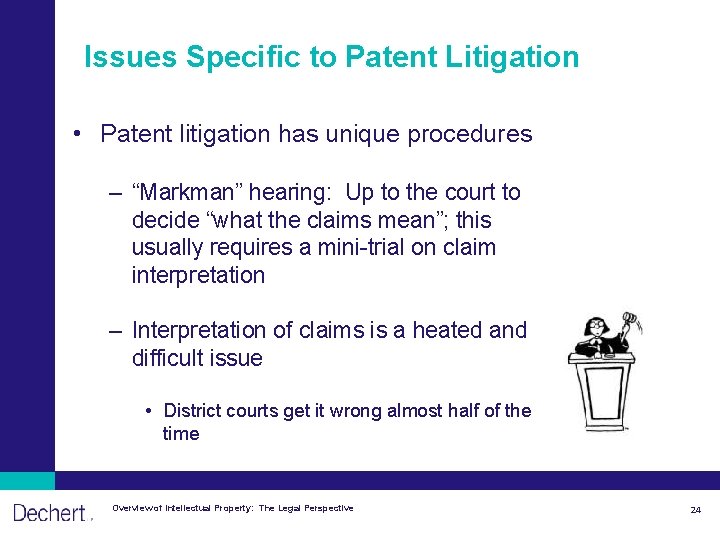 Issues Specific to Patent Litigation

• Patent litigation has unique procedures

– “Markman” hearing: Up to the court to decide “what the claims mean”; this usually requires a mini-trial on claim interpretation

– Interpretation of claims is a heated and difficult issue

• District courts get it wrong almost half of the time

Dechert

Overview of Intellectual Property: The Legal Perspective

24